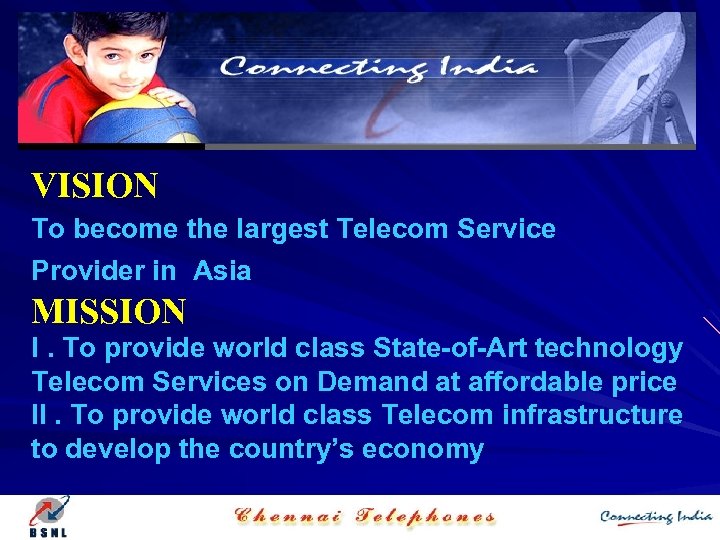 Connecting India

VISION

To become the largest Telecom Service Provider in Asia

MISSION

I . To provide world class State-of-Art technology Telecom Services on Demand at affordable price

II . To provide world class Telecom infrastructure to develop the country's economy

BSNL

Chennai Telephones

Connecting India